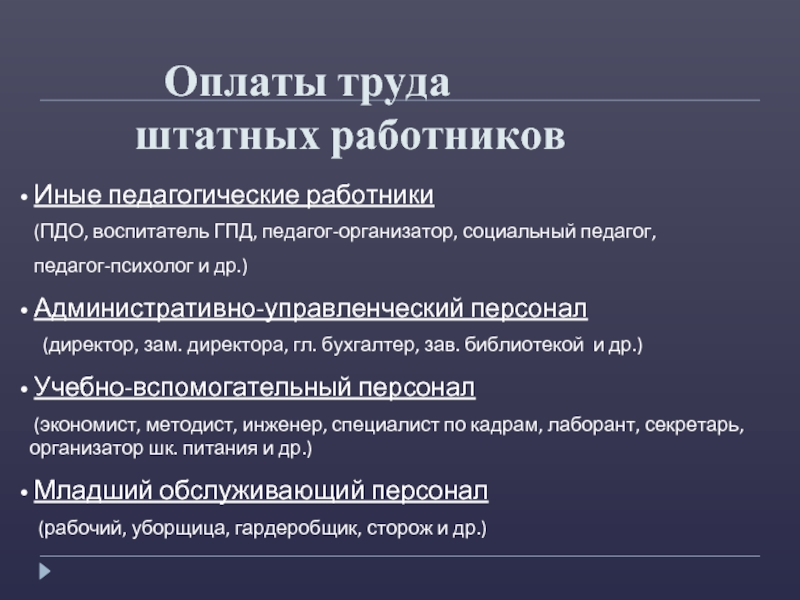 Оплаты труда
штатных работников

• Иные педагогические работники

(ПДО, воспитатель ГПД, педагог-организатор, социальный педагог, педагог-психолог и др.)

• Административно-управленческий персонал

(директор, зам. директора, гл. бухгалтер, зав. библиотекой и др.)

• Учебно-вспомогательный персонал

(экономист, методист, инженер, специалист по кадрам, лаборант, секретарь, организатор шк. питания и др.)

• Младший обслуживающий персонал

(рабочий, уборщица, гардеробщик, сторож и др.)